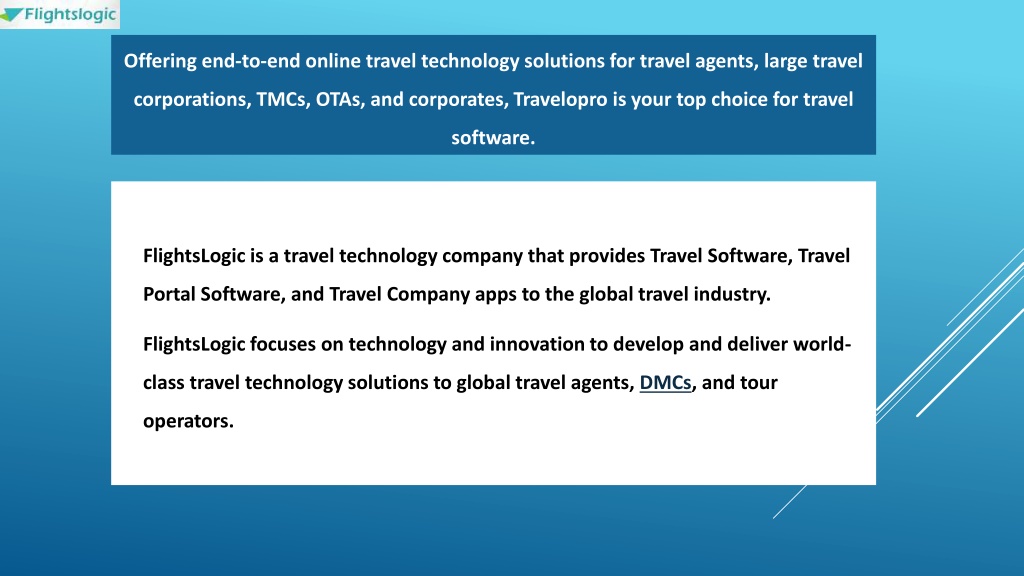 Flightslogic

Offering end-to-end online travel technology solutions for travel agents, large travel corporations, TMCs, OTAs, and corporates, Travelopro is your top choice for travel software.

FlightsLogic is a travel technology company that provides Travel Software, Travel Portal Software, and Travel Company apps to the global travel industry.

FlightsLogic focuses on technology and innovation to develop and deliver world-class travel technology solutions to global travel agents, DMCs, and tour operators.